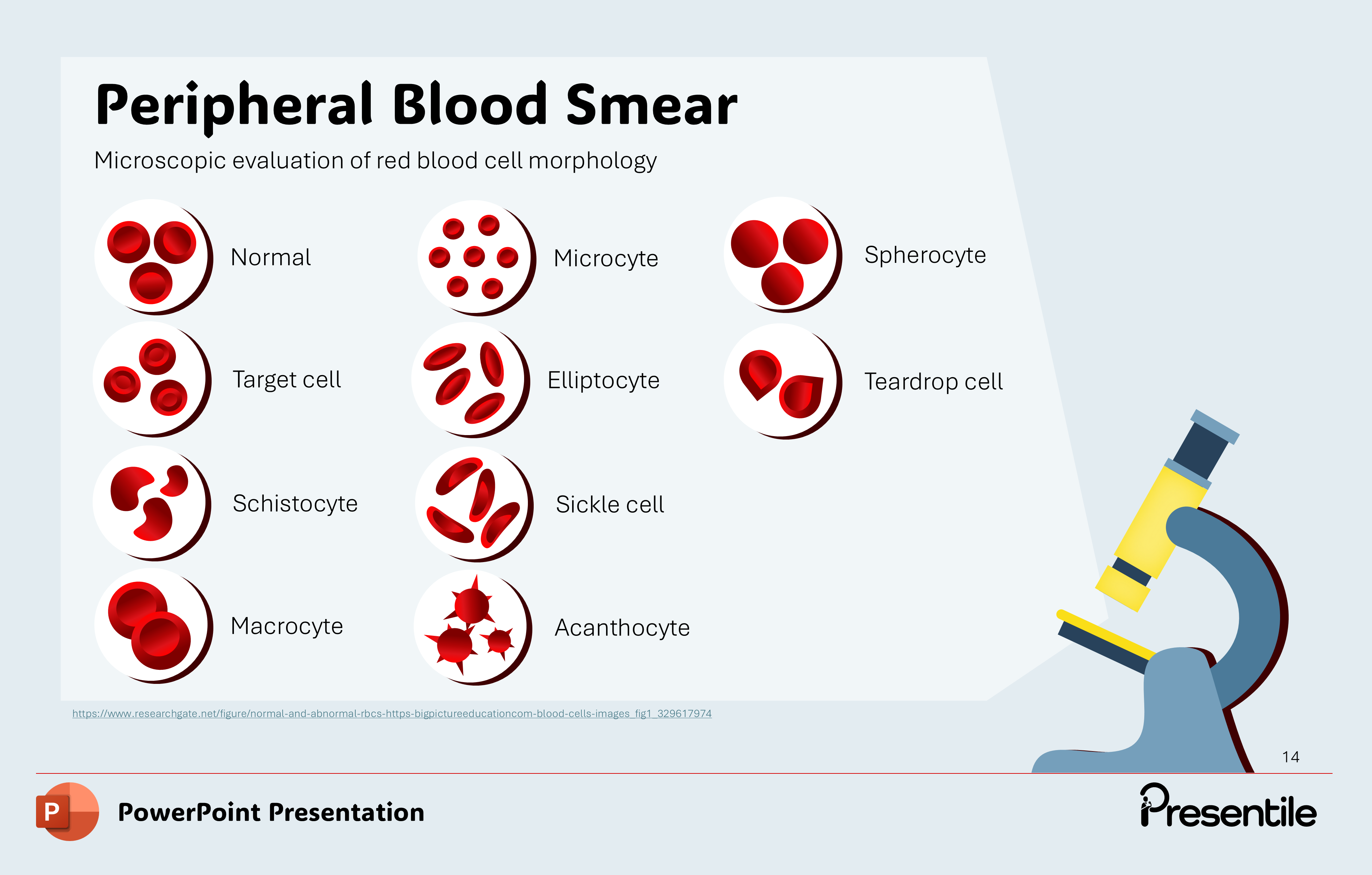 Peripheral Blood Smear

Microscopic evaluation of red blood cell morphology

Normal

Target cell

Schistocyte

Macrocyte

Microcyte

Elliptocyte

Sickle cell

Acanthocyte

Spherocyte

Teardrop cell

https://www.researchgate.net/figure/normal-and-abnormal-rbcs-https-bigpictureeducationcom-blood-cells-images_fig1_329617974

14

P

PowerPoint Presentation

Presentile